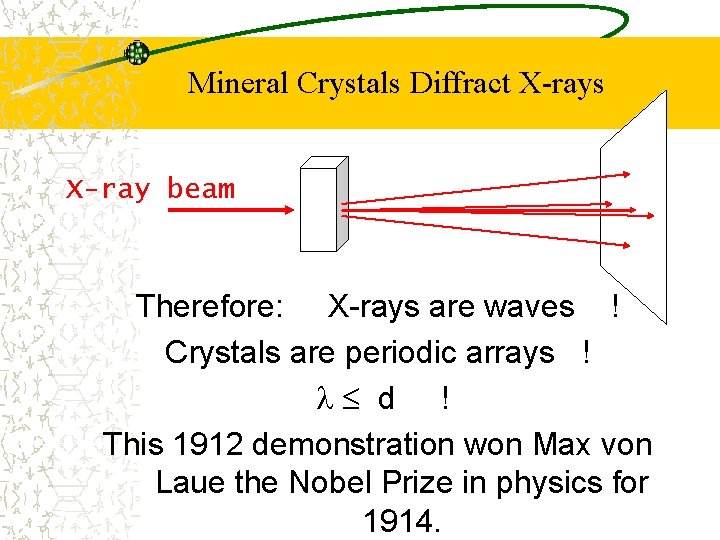 Mineral Crystals Diffract X-rays

X-ray beam

Therefore: X-rays are waves !

Crystals are periodic arrays !

$\lambda \leq$ d !

This 1912 demonstration won Max von Laue the Nobel Prize in physics for 1914.